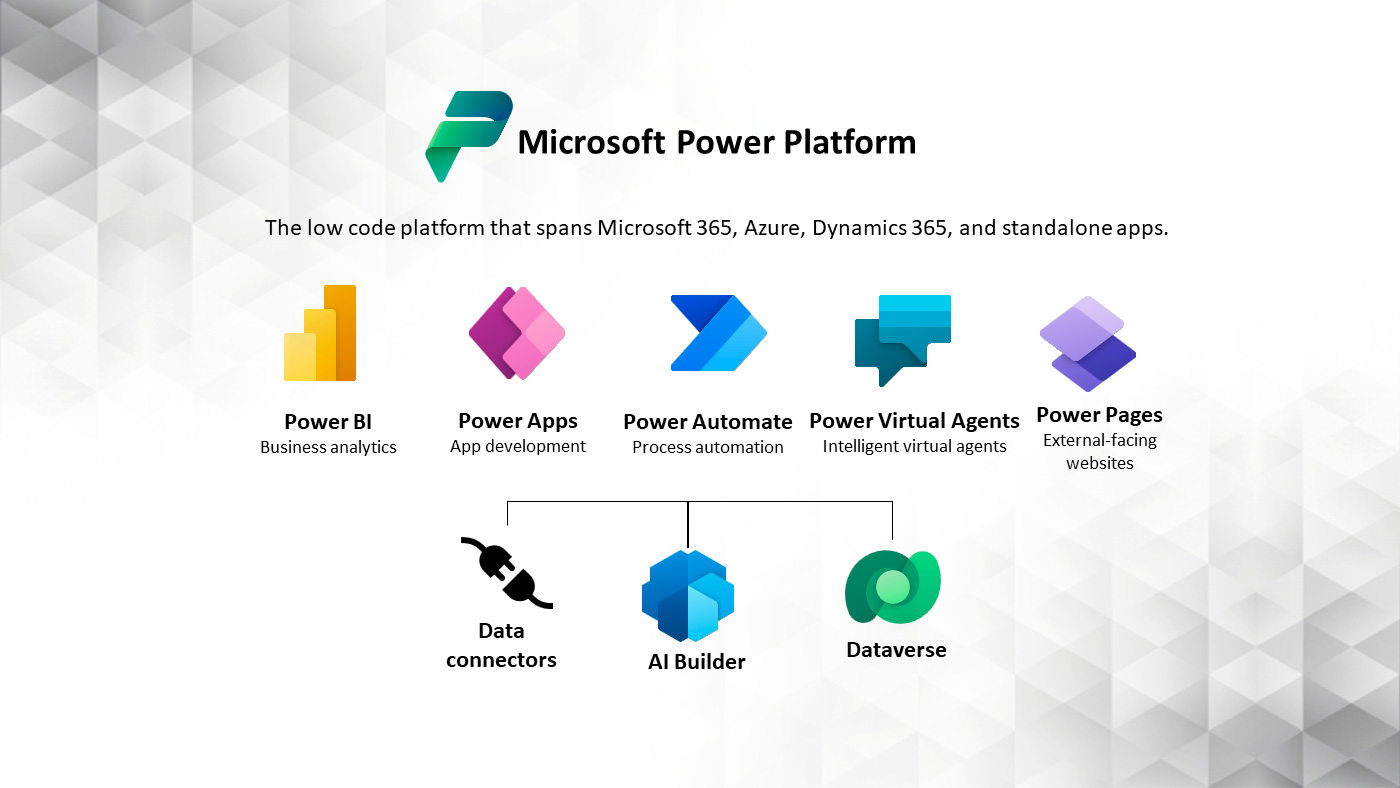 Microsoft Power Platform

The low code platform that spans Microsoft 365, Azure, Dynamics 365, and standalone apps.

Power BI
Business analytics

Power Apps
App development

Power Automate
Process automation

Power Virtual Agents
Intelligent virtual agents

Power Pages
External-facing websites

Data connectors

AI Builder

Dataverse